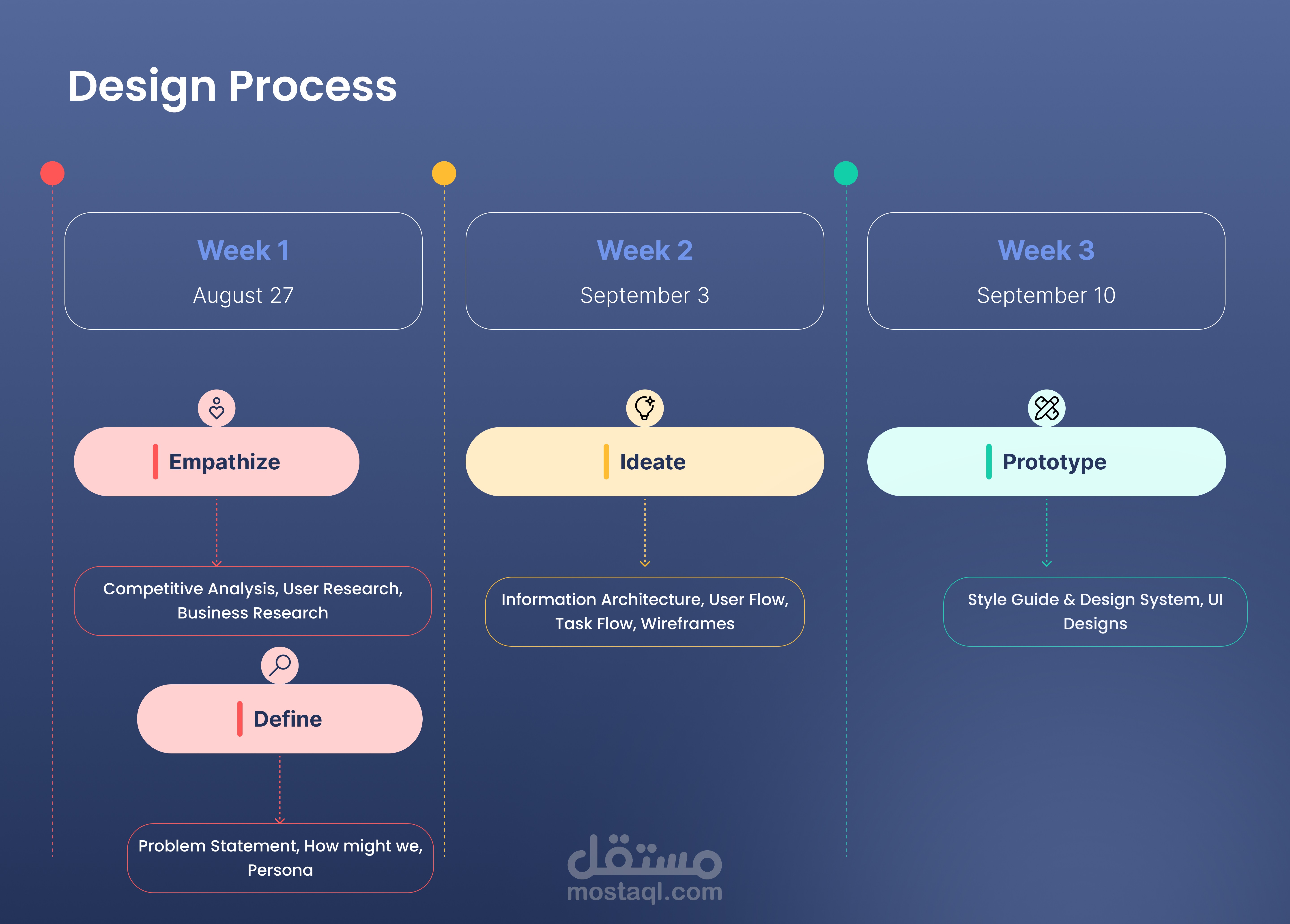 Design Process

Week 1
August 27

Empathize

Competitive Analysis, User Research, Business Research

Define

Problem Statement, How might we, Persona

Week 2
September 3

Ideate

Information Architecture, User Flow, Task Flow, Wireframes

Week 3
September 10

Prototype

Style Guide & Design System, UI Designs

مستقل
mostaql.com